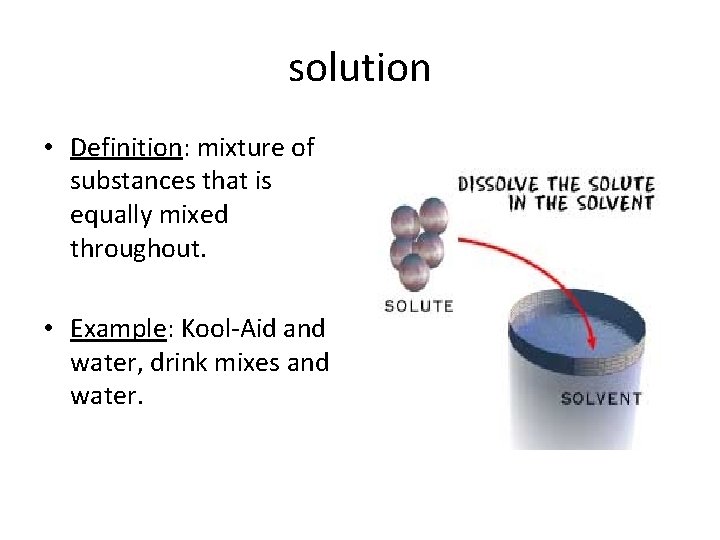 solution

• Definition: mixture of substances that is equally mixed throughout.

• Example: Kool-Aid and water, drink mixes and water.

DISSOLVE THE SOLUTE IN THE SOLVENT

SOLUTE

SOLVENT